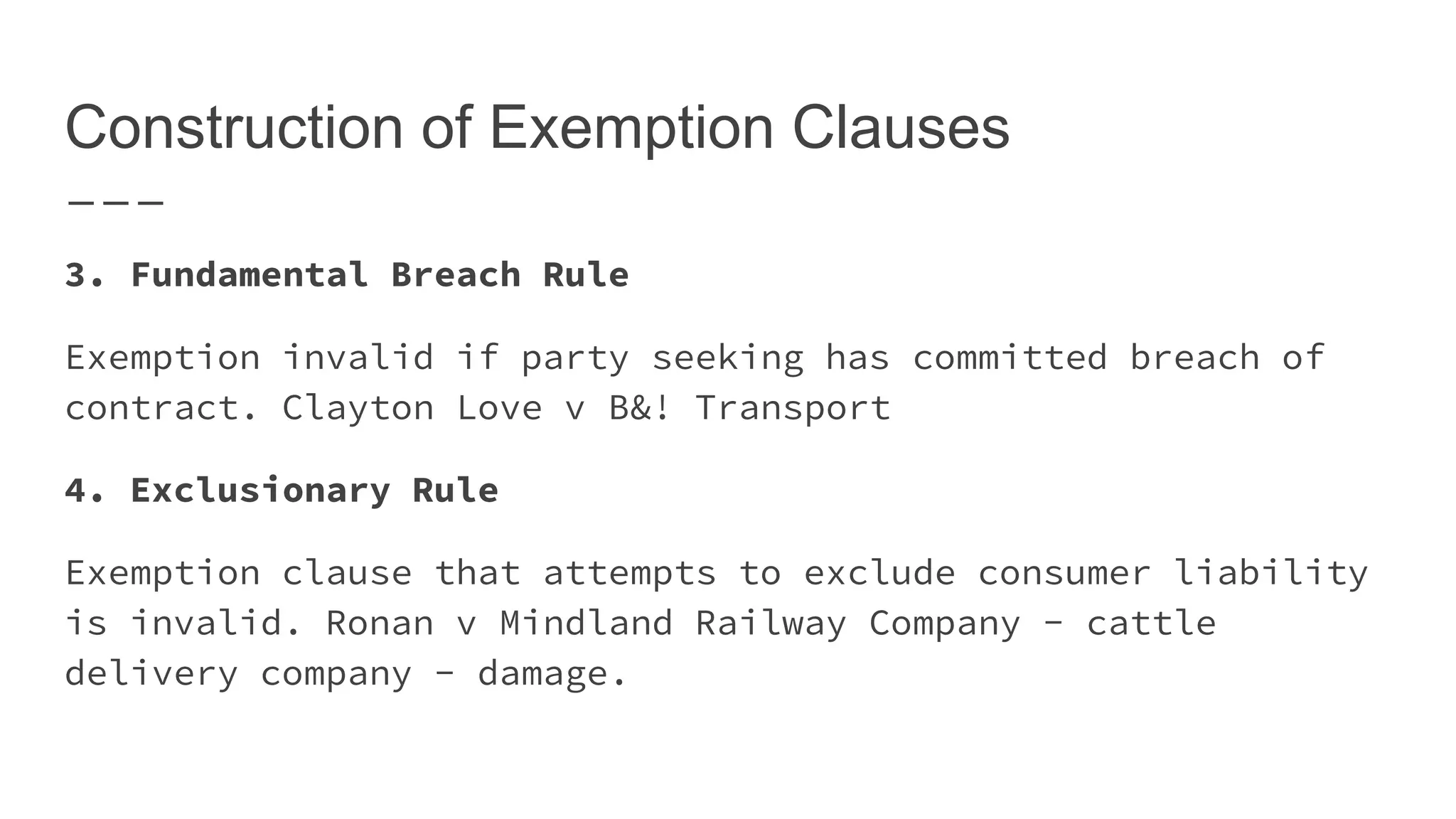 Construction of Exemption Clauses

3. Fundamental Breach Rule

Exemption invalid if party seeking has committed breach of contract. Clayton Love v B&! Transport

4. Exclusionary Rule

Exemption clause that attempts to exclude consumer liability is invalid. Ronan v Mindland Railway Company - cattle delivery company - damage.